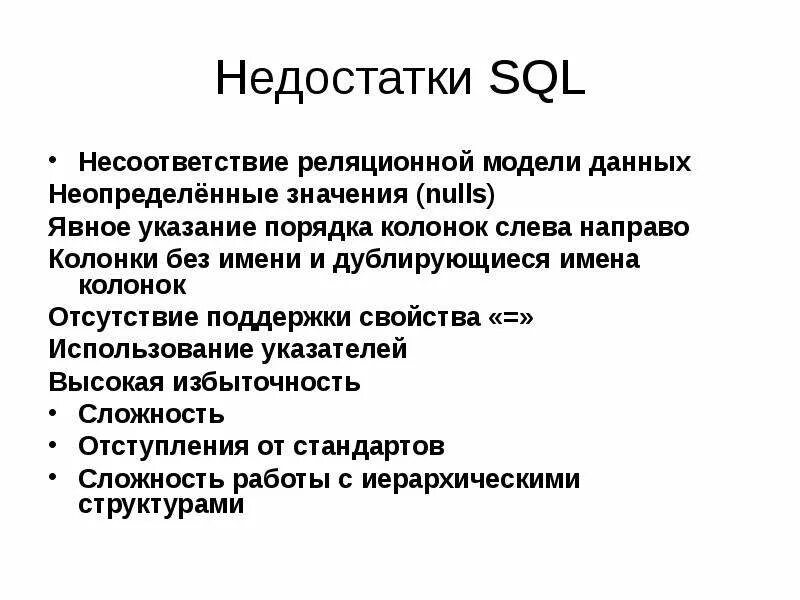 Недостатки SQL

• Несоответствие реляционной модели данных
Неопределённые значения (nulls)
Явное указание порядка колонок слева направо
Колонки без имени и дублирующиеся имена колонок
Отсутствие поддержки свойства «=»
Использование указателей
Высокая избыточность
• Сложность
• Отступления от стандартов
• Сложность работы с иерархическими структурами